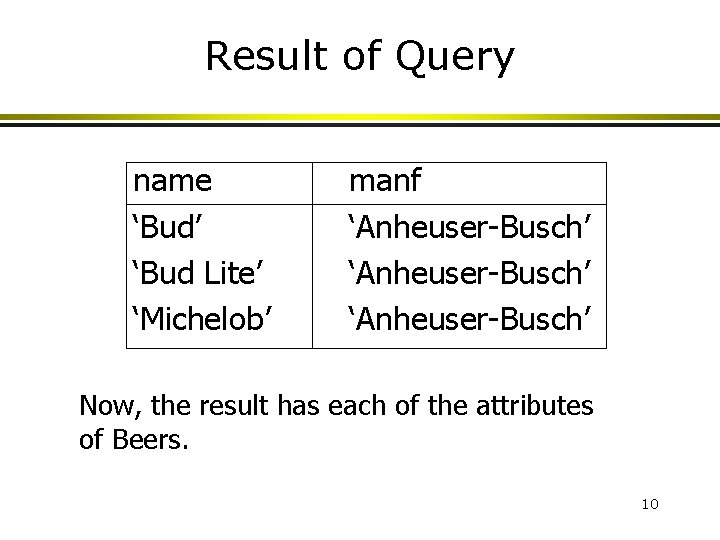 Result of Query

| name | manf |
|---|---|
| ‘Bud’ | ‘Anheuser-Busch’ |
| ‘Bud Lite’ | ‘Anheuser-Busch’ |
| ‘Michelob’ | ‘Anheuser-Busch’ |

Now, the result has each of the attributes of Beers.

10